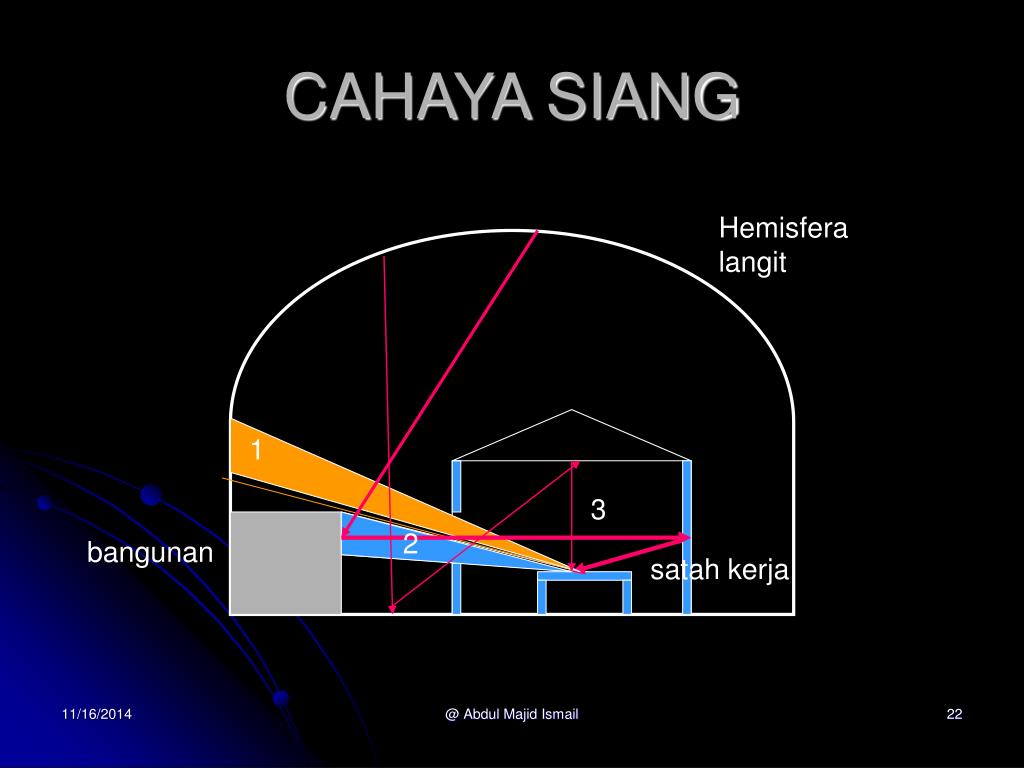 CAHAYA SIANG

Hemisfera langit

1

3

2

bangunan

satah kerja

11/16/2014

@ Abdul Majid Ismail

22